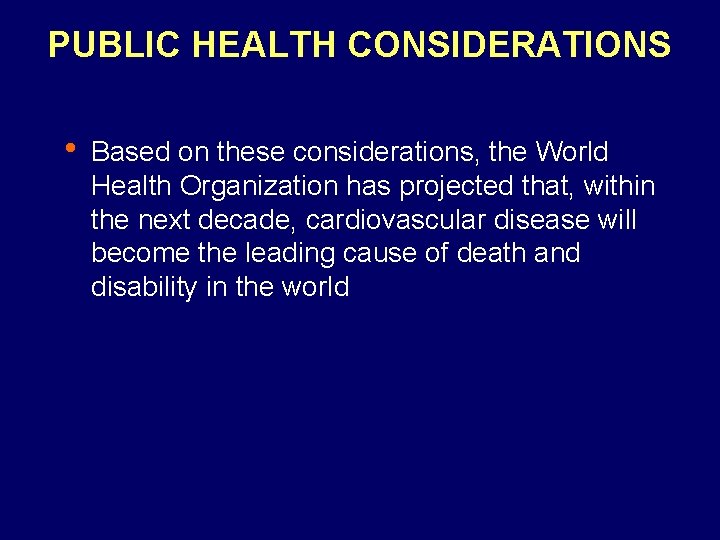 PUBLIC HEALTH CONSIDERATIONS

• Based on these considerations, the World Health Organization has projected that, within the next decade, cardiovascular disease will become the leading cause of death and disability in the world